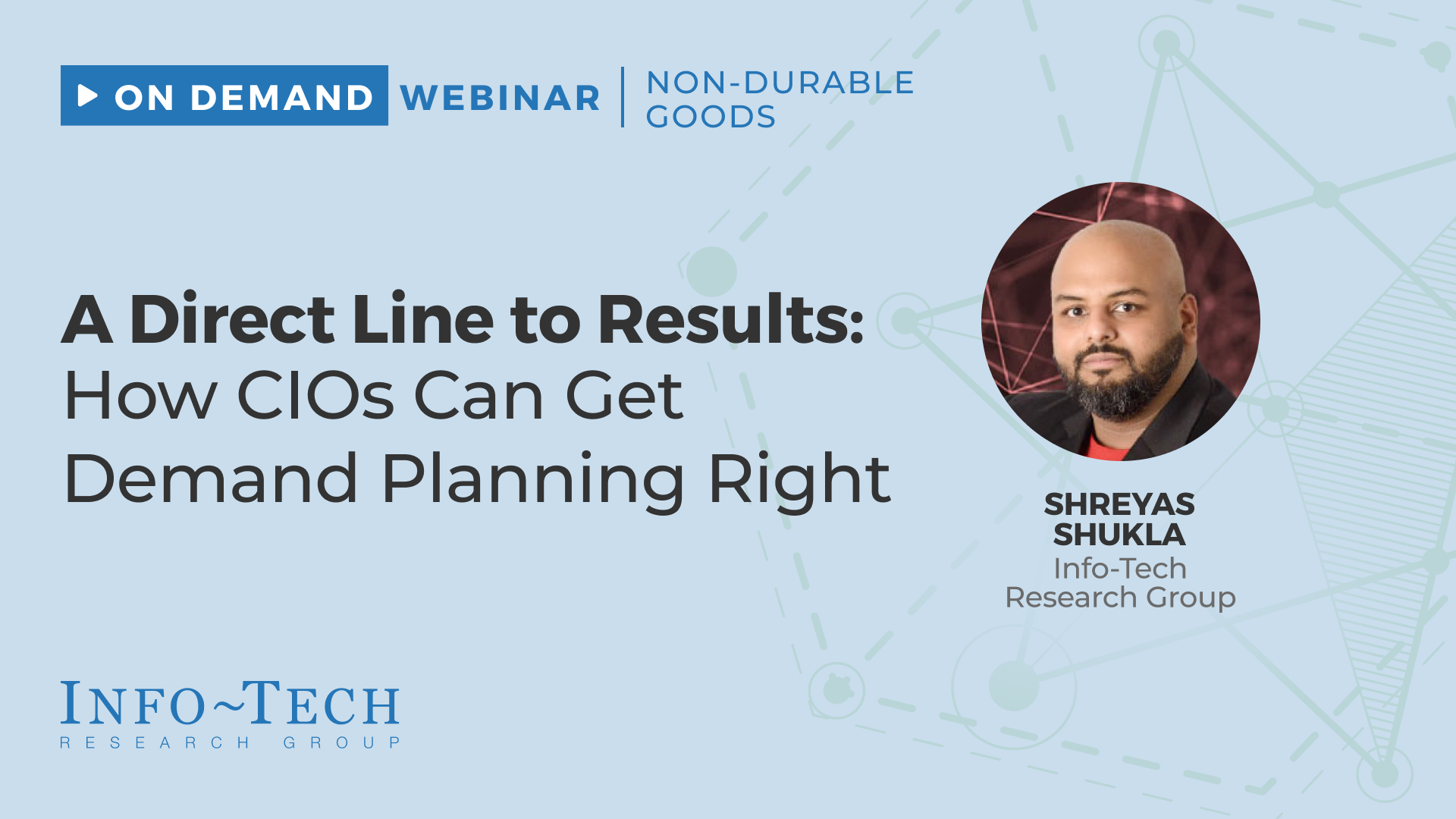 ON DEMAND WEBINAR | NON-DURABLE GOODS

A Direct Line to Results: How CIOs Can Get Demand Planning Right

SHREYAS SHUKLA
Info-Tech Research Group

INFO~TECH
RESEARCH GROUP